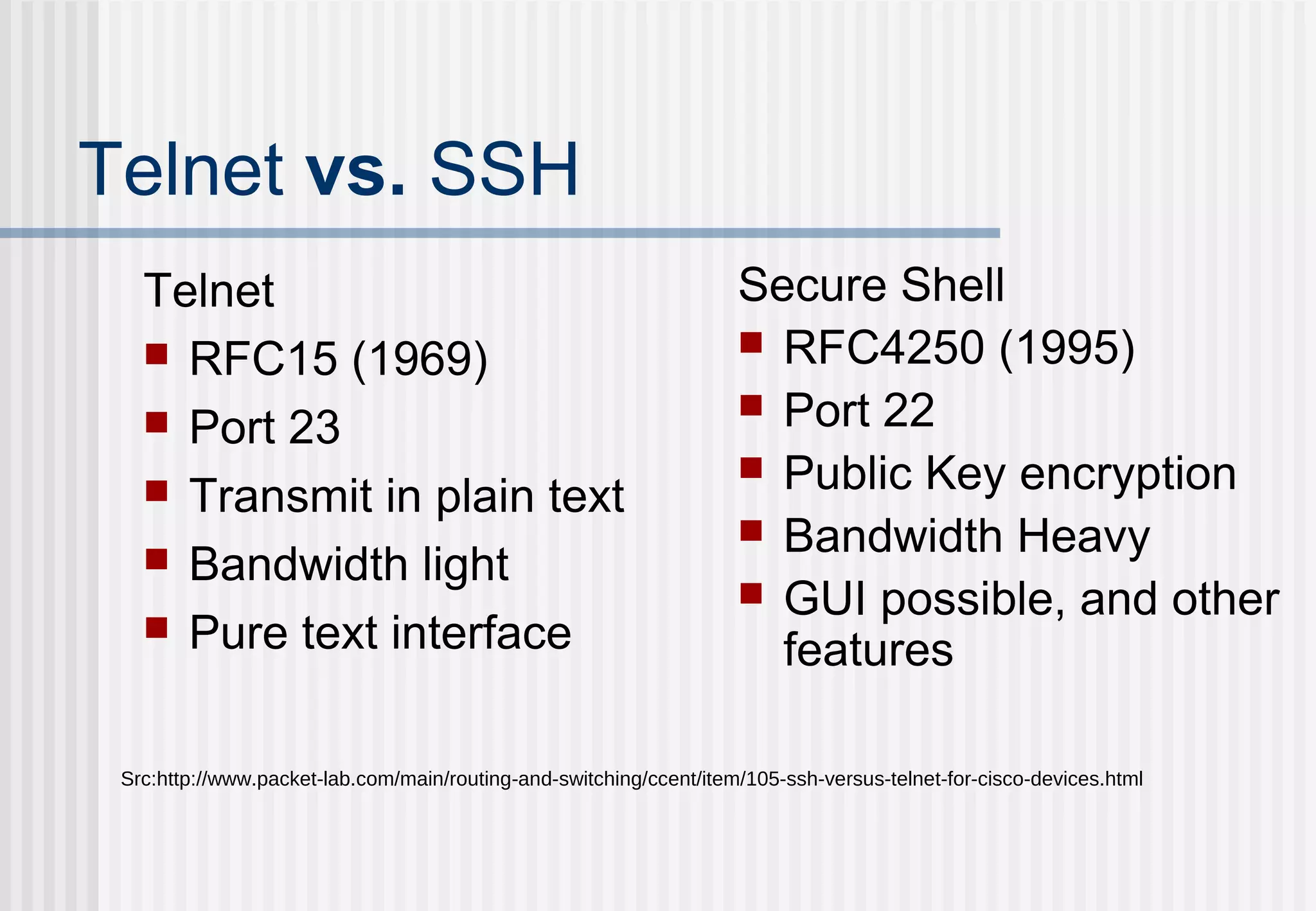 Telnet vs. SSH

Telnet
- RFC15 (1969)
- Port 23
- Transmit in plain text
- Bandwidth light
- Pure text interface

Secure Shell
- RFC4250 (1995)
- Port 22
- Public Key encryption
- Bandwidth Heavy
- GUI possible, and other features

Src:http://www.packet-lab.com/main/routing-and-switching/ccent/item/105-ssh-versus-telnet-for-cisco-devices.html